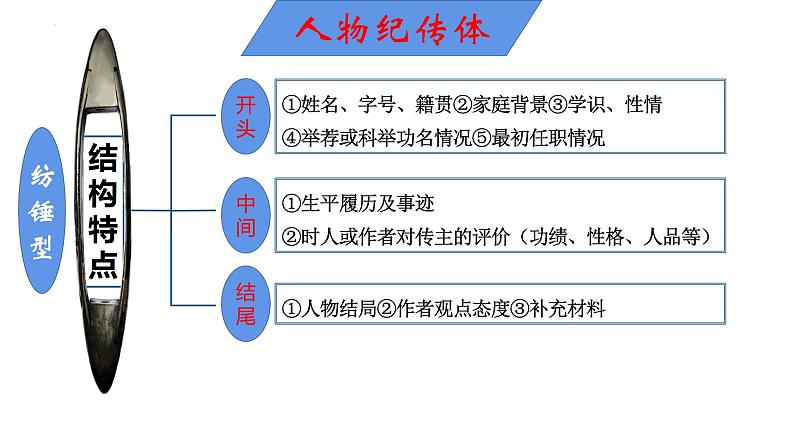 人物纪传体

纺锤型

结构特点

开头

①姓名、字号、籍贯②家庭背景③学识、性情
④举荐或科举功名情况⑤最初任职情况

中间

①生平履历及事迹
②时人或作者对传主的评价（功绩、性格、人品等）

结尾

①人物结局②作者观点态度③补充材料